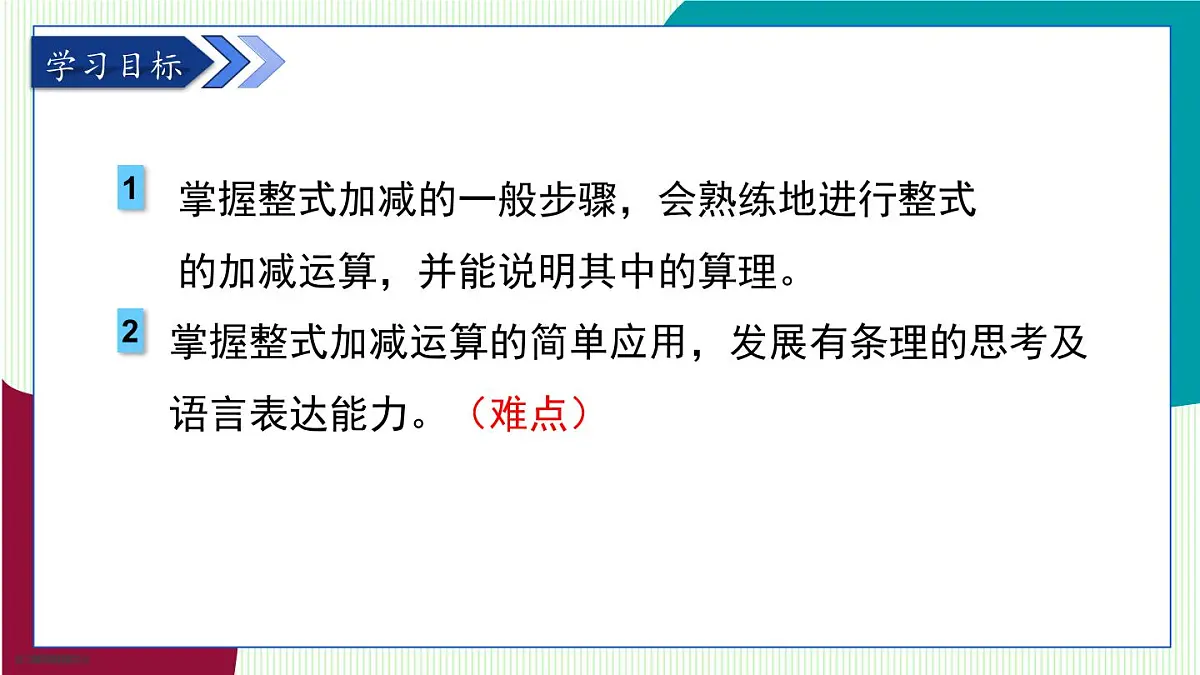 学习目标

1 掌握整式加减的一般步骤，会熟练地进行整式的加减运算，并能说明其中的算理。

2 掌握整式加减运算的简单应用，发展有条理的思考及语言表达能力。（难点）